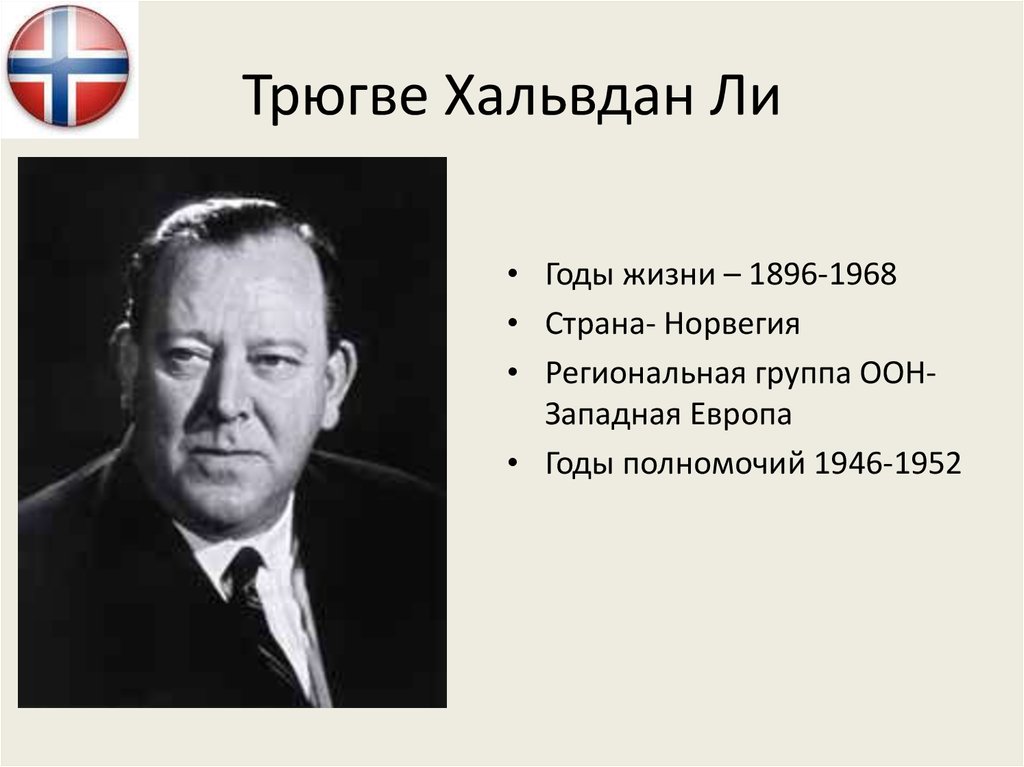 Трюгве Хальвдан Ли

• Годы жизни – 1896-1968
• Страна- Норвегия
• Региональная группа ООН- Западная Европа
• Годы полномочий 1946-1952